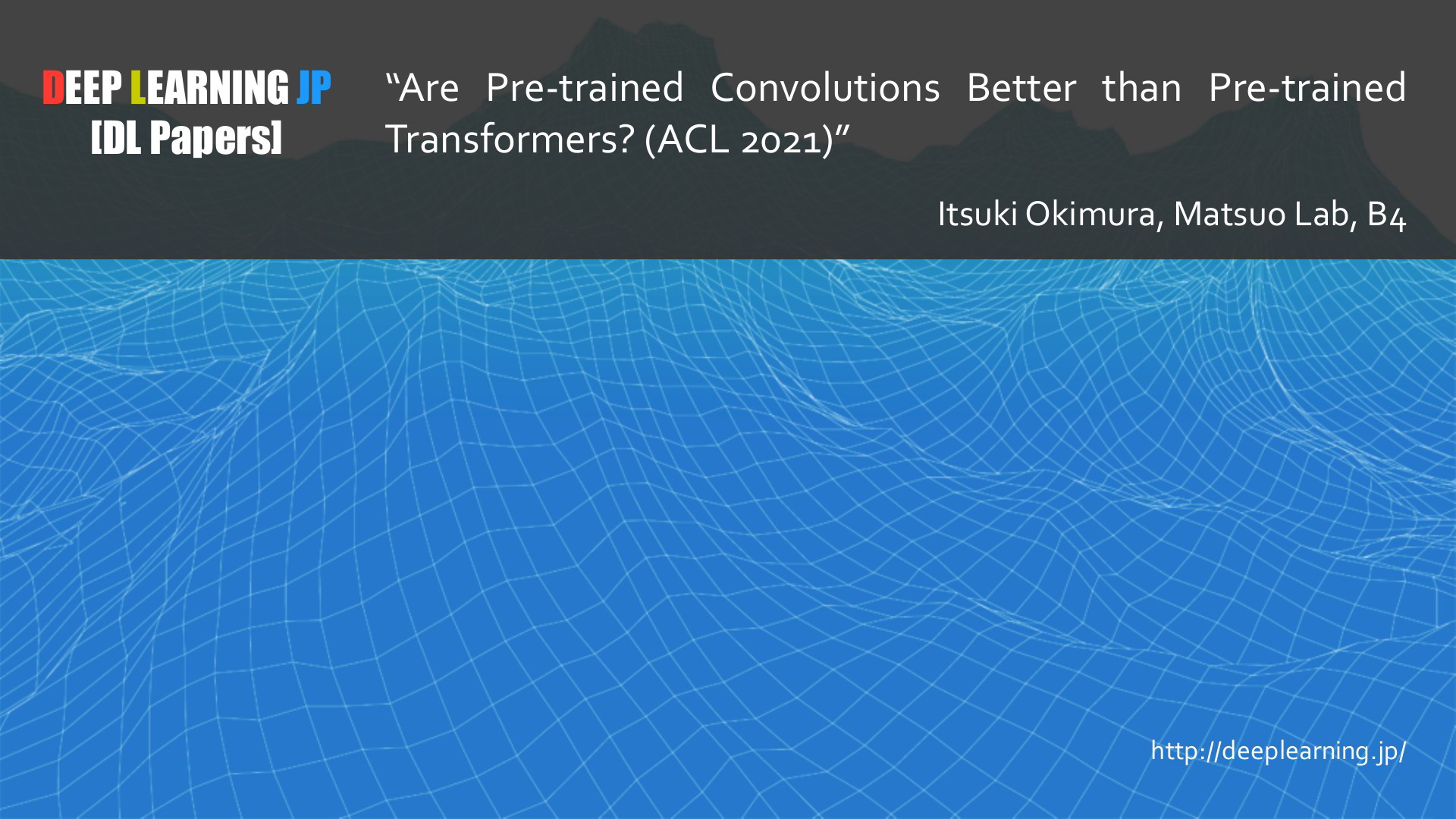 DEEP LEARNING JP
[DL Papers]

“Are Pre-trained Convolutions Better than Pre-trained Transformers? (ACL 2021)”

Itsuki Okimura, Matsuo Lab, B4

http://deeplearning.jp/